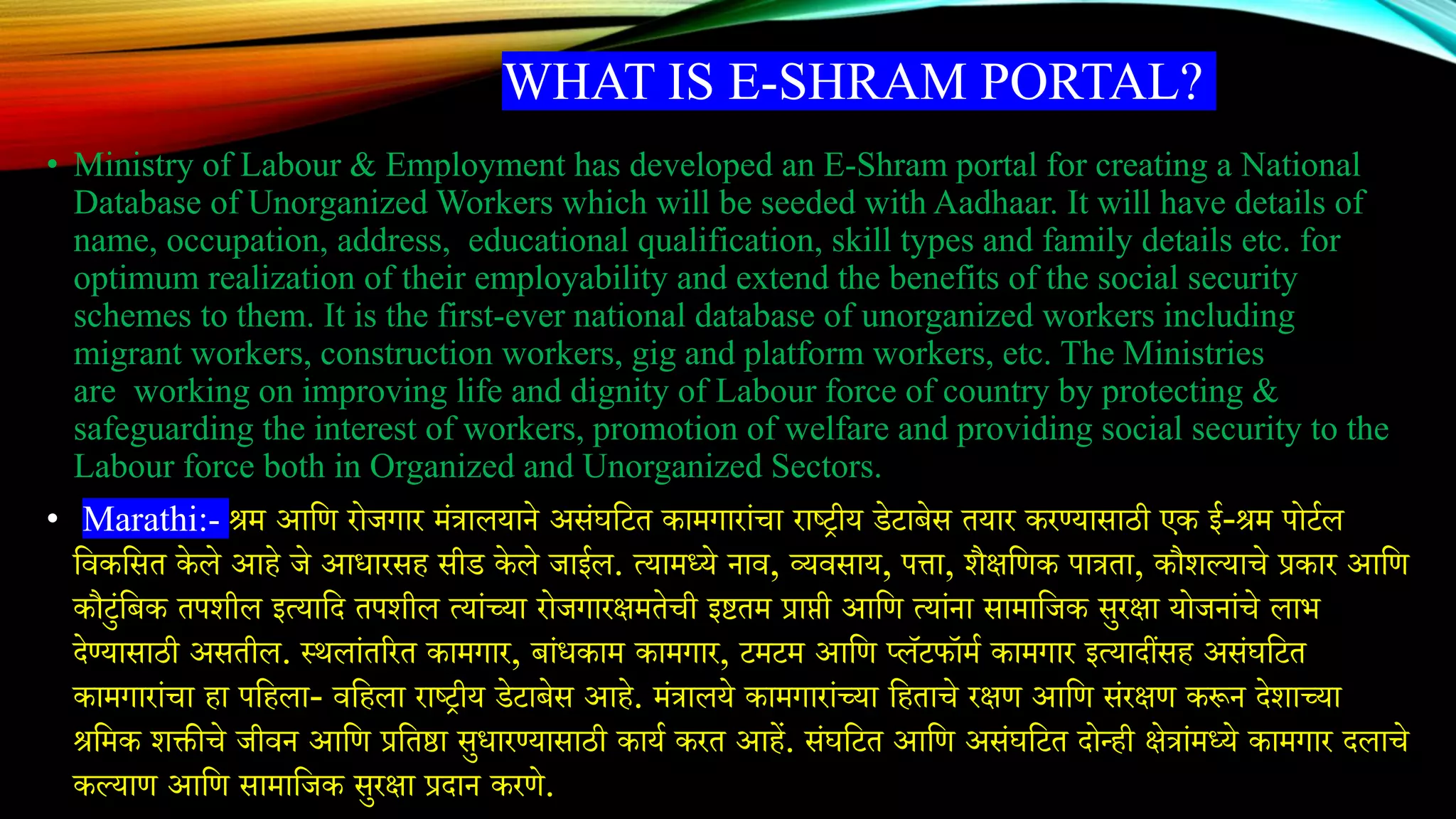 WHAT IS E-SHRAM PORTAL?

• Ministry of Labour & Employment has developed an E-Shram portal for creating a National Database of Unorganized Workers which will be seeded with Aadhaar. It will have details of name, occupation, address, educational qualification, skill types and family details etc. for optimum realization of their employability and extend the benefits of the social security schemes to them. It is the first-ever national database of unorganized workers including migrant workers, construction workers, gig and platform workers, etc. The Ministries are working on improving life and dignity of Labour force of country by protecting & safeguarding the interest of workers, promotion of welfare and providing social security to the Labour force both in Organized and Unorganized Sectors.

• Marathi:- श्रम आणि रोजगार मंत्रालयाने असंघटित कामगारांचा राष्ट्रीय डेटाबेस तयार करण्यासाठी एक ई-श्रम पोर्टल विकसित केले आहे जे आधारसह सीड केले जाईल. त्यामध्ये नाव, व्यवसाय, पत्ता, शैक्षणिक पात्रता, कौशल्याचे प्रकार आणि कौटुंबिक तपशील इत्यादि तपशील त्यांच्या रोजगारक्षमतेची इष्टतम प्राप्ती आणि त्यांना सामाजिक सुरक्षा योजनांचे लाभ देण्यासाठी असतील. स्थलांतरित कामगार, बांधकाम कामगार, टमटम आणि प्लॅटफॉर्म कामगार इत्यादींसह असंघटित कामगारांचा हा पहिला- वहिला राष्ट्रीय डेटाबेस आहे. मंत्रालये कामगारांच्या हिताचे रक्षण आणि संरक्षण करून देशाच्या श्रमिक शक्तीचे जीवन आणि प्रतिष्ठा सुधारण्यासाठी कार्य करत आहें. संघटित आणि असंघटित दोन्ही क्षेत्रांमध्ये कामगार दलाचे कल्याण आणि सामाजिक सुरक्षा प्रदान करणे.